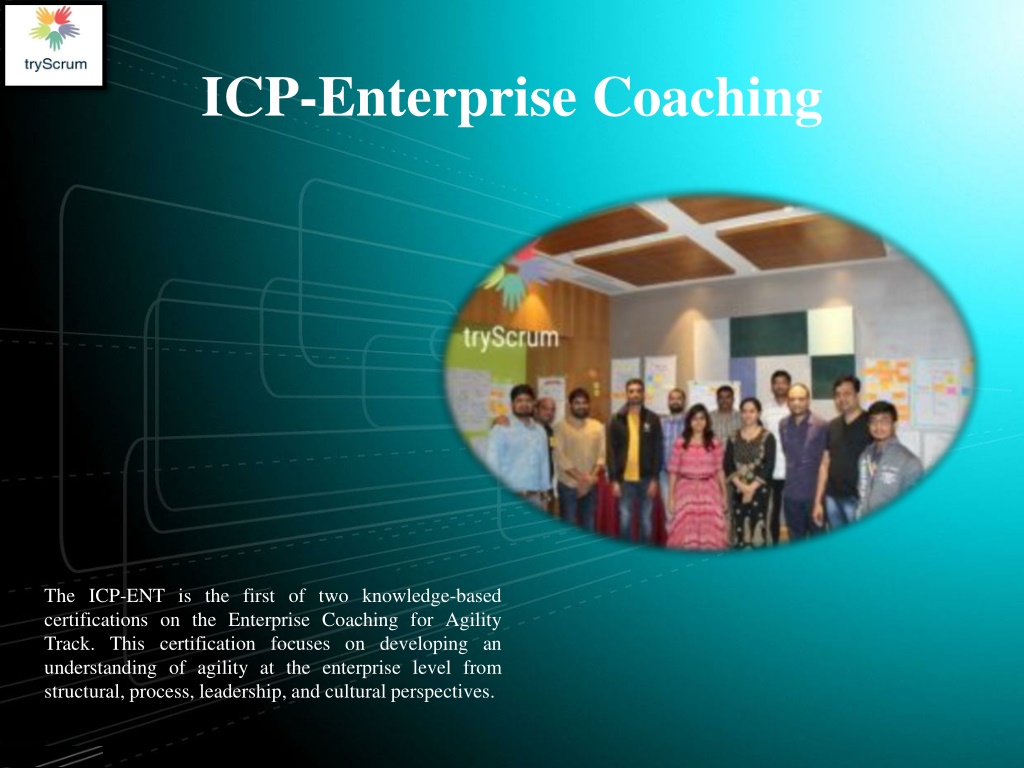 tryScrum

ICP-Enterprise Coaching

tryScrum

The ICP-ENT is the first of two knowledge-based certifications on the Enterprise Coaching for Agility Track. This certification focuses on developing an understanding of agility at the enterprise level from structural, process, leadership, and cultural perspectives.